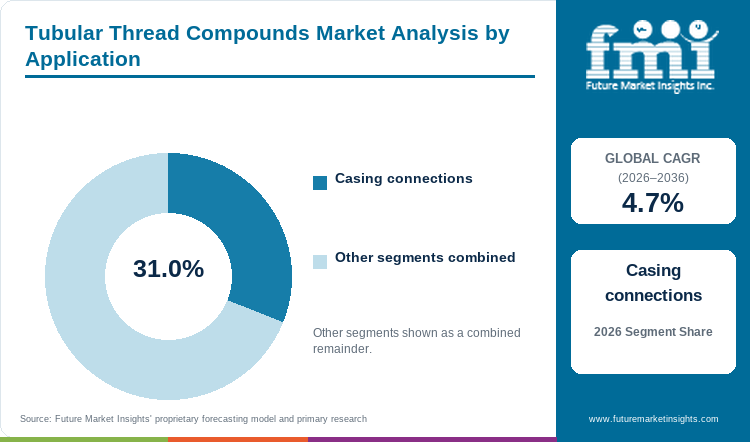 Tubular Thread Compounds Market Analysis by Application

31.0%

Casing connections

Other segments combined

Other segments shown as a combined remainder.

Source: Future Market Insights' proprietary forecasting model and primary research

fmi
Future Market Insights Inc.

GLOBAL CAGR
(2026–2036)
4.7%

Casing connections
2026 Segment Share

www.futuremarketinsights.com